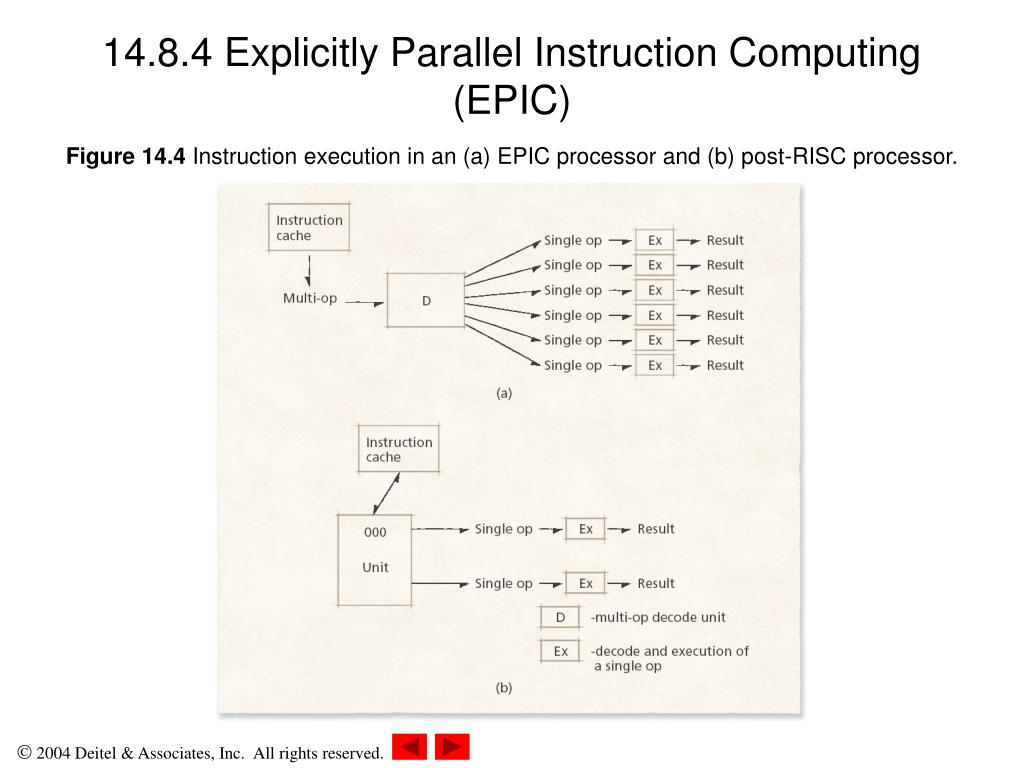 14.8.4 Explicitly Parallel Instruction Computing (EPIC)

**Figure 14.4** Instruction execution in an (a) EPIC processor and (b) post-RISC processor.

Instruction cache

Multi-op

D

Single op

Ex

Result

Single op

Ex

Result

Single op

Ex

Result

Single op

Ex

Result

Single op

Ex

Result

Single op

Ex

Result

(a)

Instruction cache

000

Unit

Single op

Ex

Result

Single op

Ex

Result

D -multi-op decode unit

Ex -decode and execution of a single op

(b)

© 2004 Deitel & Associates, Inc. All rights reserved.